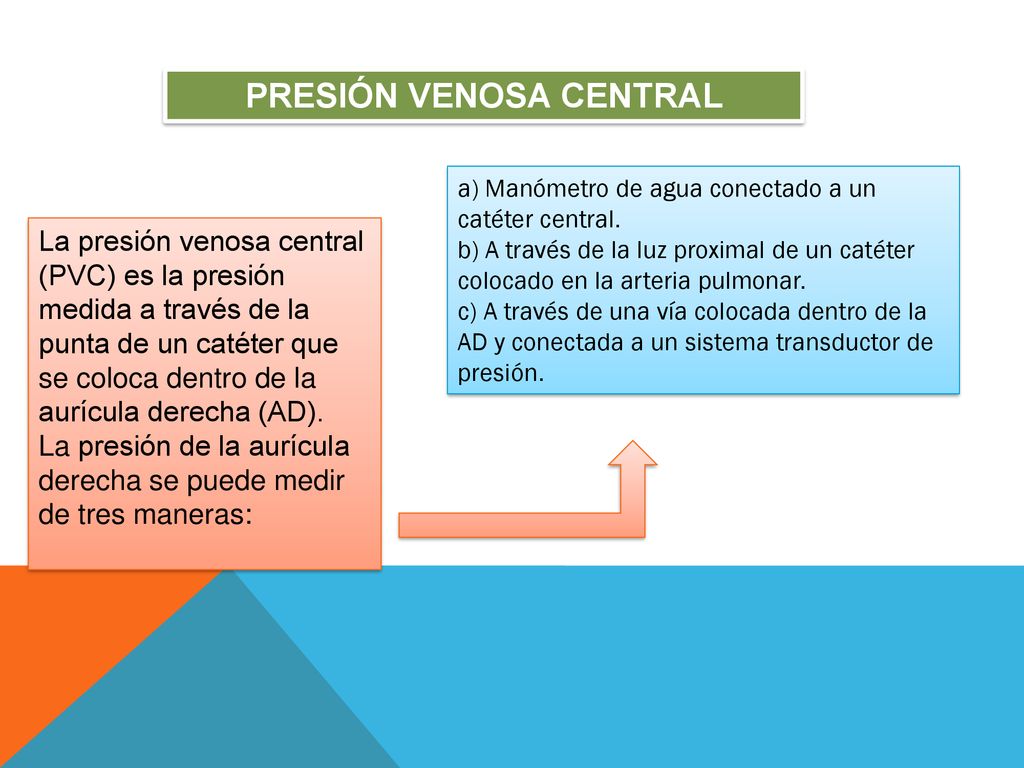 PRESIÓN VENOSA CENTRAL

La presión venosa central (PVC) es la presión medida a través de la punta de un catéter que se coloca dentro de la aurícula derecha (AD).
La presión de la aurícula derecha se puede medir de tres maneras:

a) Manómetro de agua conectado a un catéter central.
b) A través de la luz proximal de un catéter colocado en la arteria pulmonar.
c) A través de una vía colocada dentro de la AD y conectada a un sistema transductor de presión.